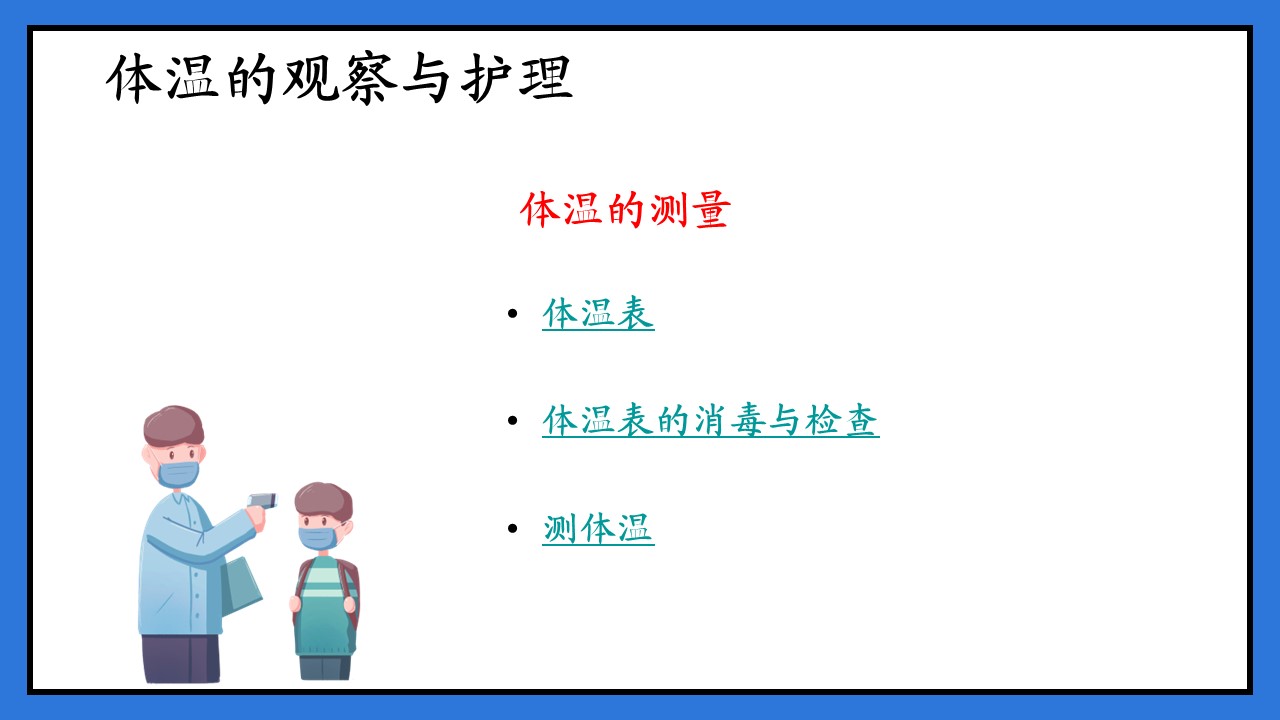 体温的观察与护理

体温的测量

• 体温表

• 体温表的消毒与检查

• 测体温